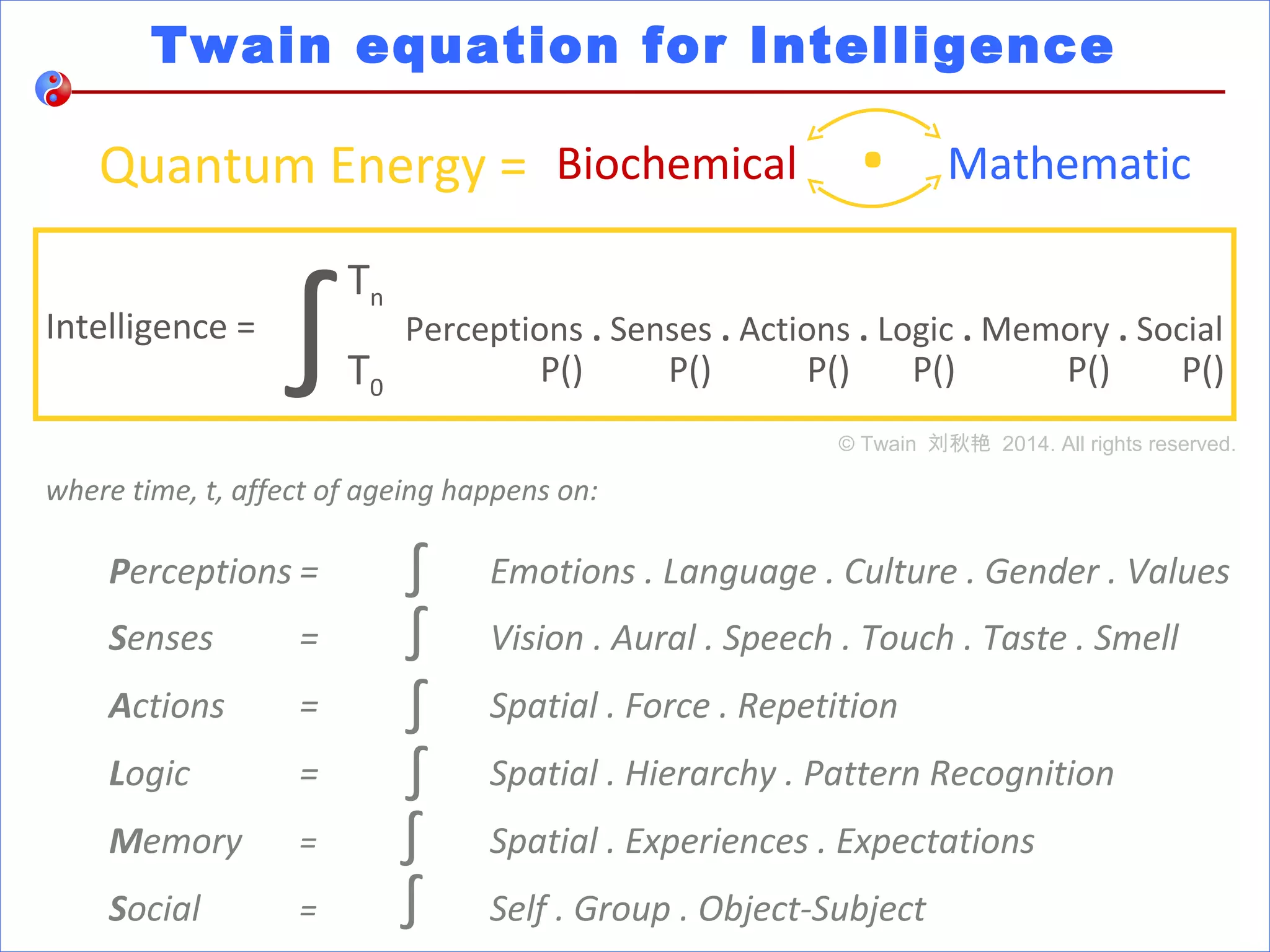 Twain equation for Intelligence

Quantum Energy = Biochemical • Mathematic

Intelligence = $\int_{T_0}^{T_n}$ Perceptions . Senses . Actions . Logic . Memory . Social
P() P() P() P() P() P()

© Twain 刘秋艳 2014. All rights reserved.

where time, t, affect of ageing happens on:

Perceptions = $\int$ Emotions . Language . Culture . Gender . Values

Senses = $\int$ Vision . Aural . Speech . Touch . Taste . Smell

Actions = $\int$ Spatial . Force . Repetition

Logic = $\int$ Spatial . Hierarchy . Pattern Recognition

Memory = $\int$ Spatial . Experiences . Expectations

Social = $\int$ Self . Group . Object-Subject